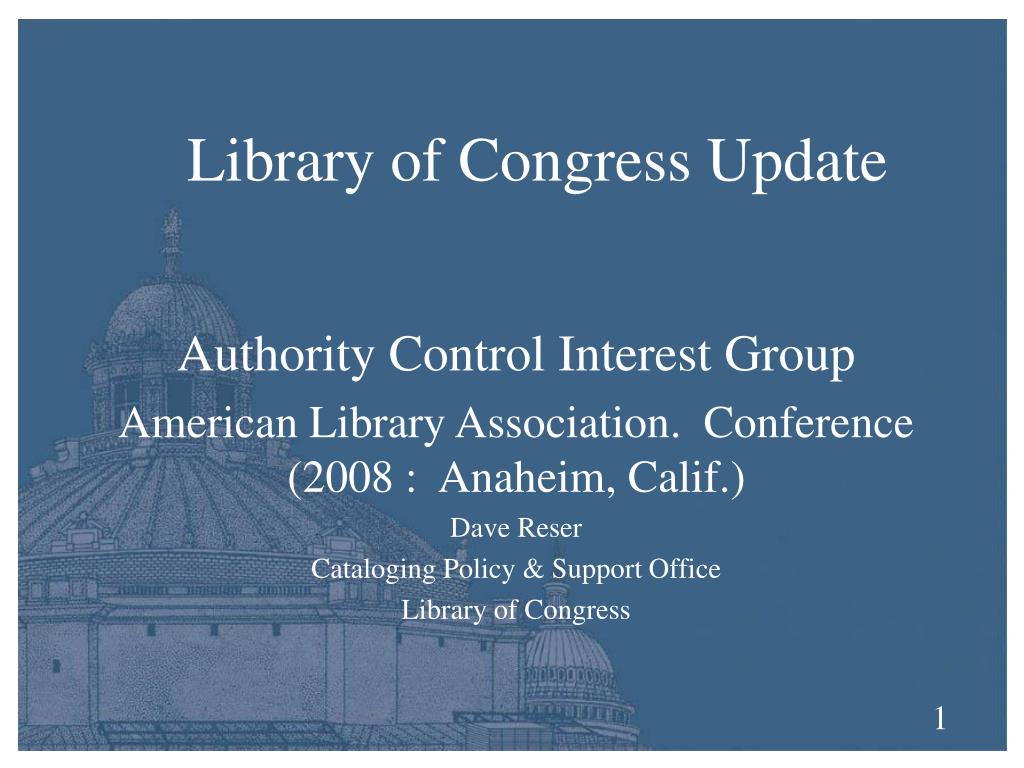 Library of Congress Update

Authority Control Interest Group

American Library Association.  Conference (2008 :  Anaheim, Calif.)

Dave Reser

Cataloging Policy & Support Office

Library of Congress

1